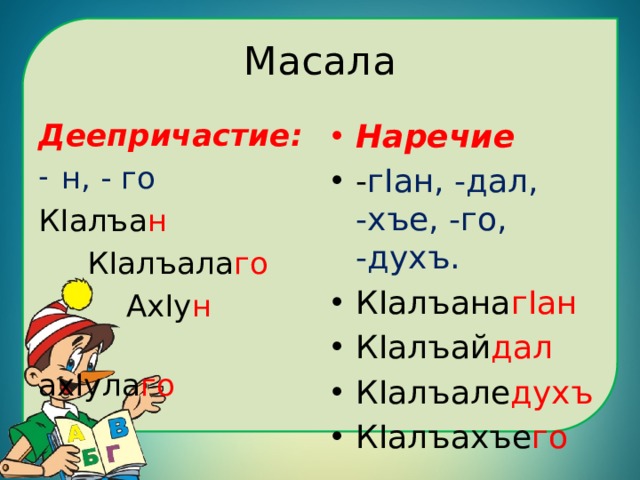 Масала

Деепричастие:
- н, - го
КIалъан
КIалъалаго
АхIун
ахIулаго

• Наречие
• -гIан, -дал, -хъе, -го, -духъ.
• КIалъанагIан
• КIалъайдал
• КIалъаледухъ
• КIалъахъего

А В Б Г